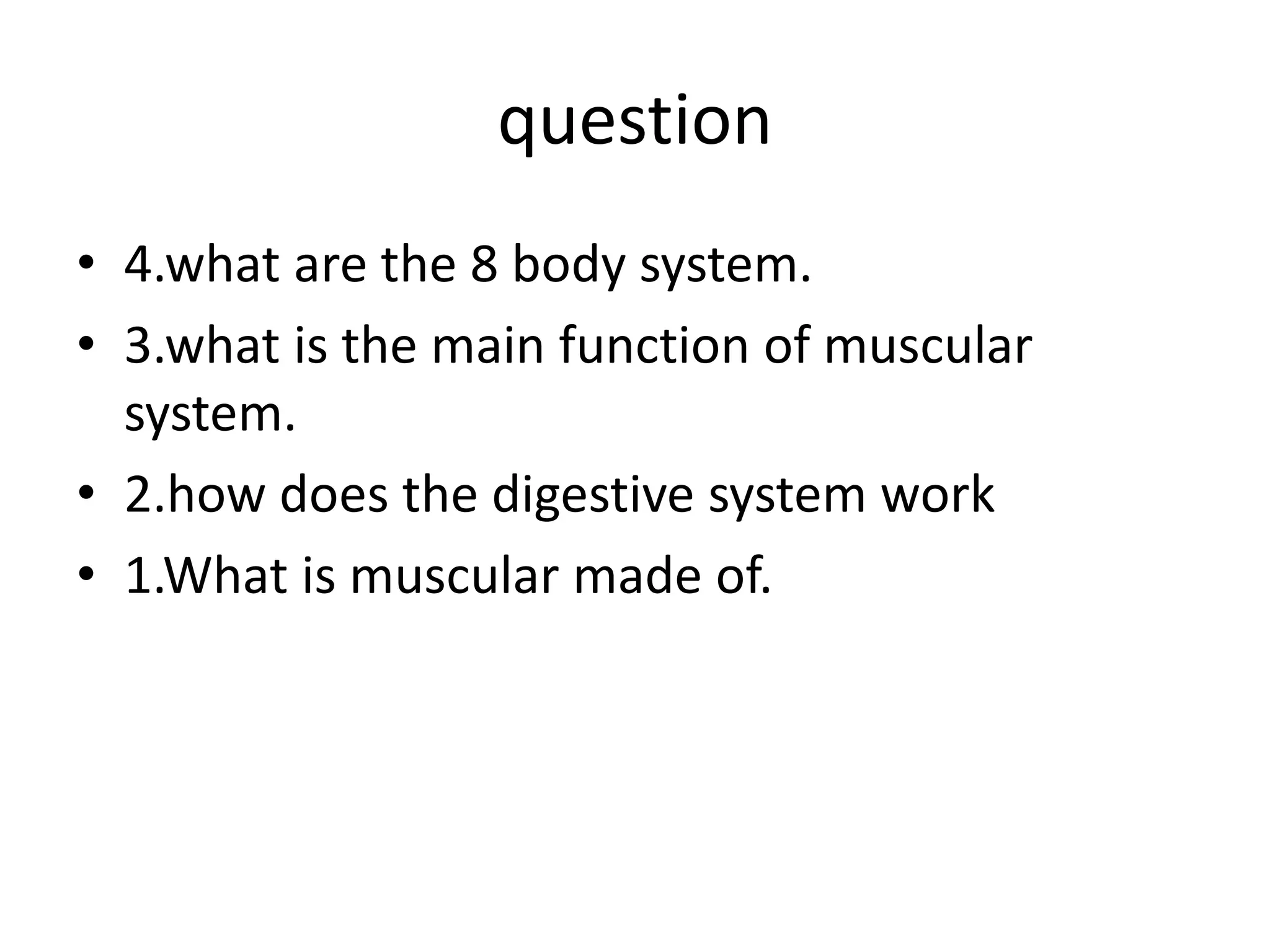 question

• 4.what are the 8 body system.
• 3.what is the main function of muscular system.
• 2.how does the digestive system work
• 1.What is muscular made of.